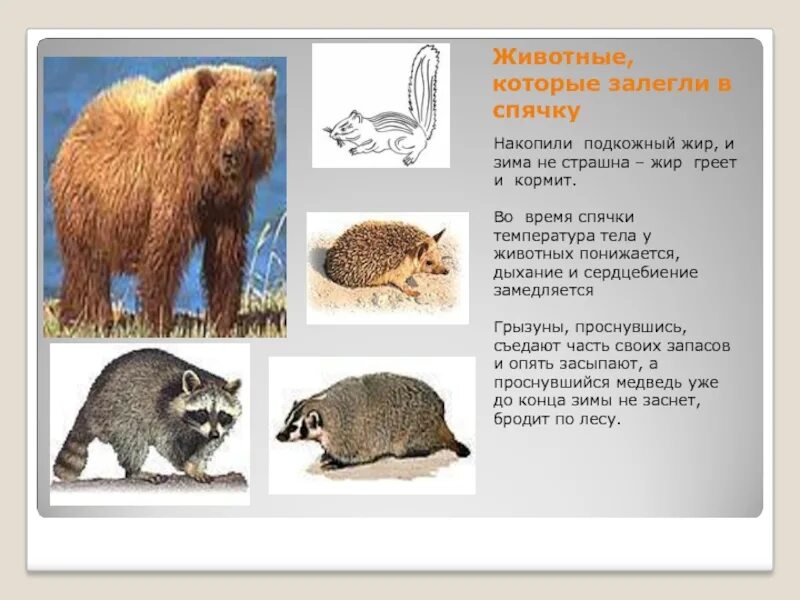 Животные, которые залегли в спячку

Накопили подкожный жир, и зима не страшна – жир греет и кормит.

Во время спячки температура тела у животных понижается, дыхание и сердцебиение замедляется

Грызуны, проснувшись, съедают часть своих запасов и опять засыпают, а проснувшийся медведь уже до конца зимы не заснет, бродит по лесу.